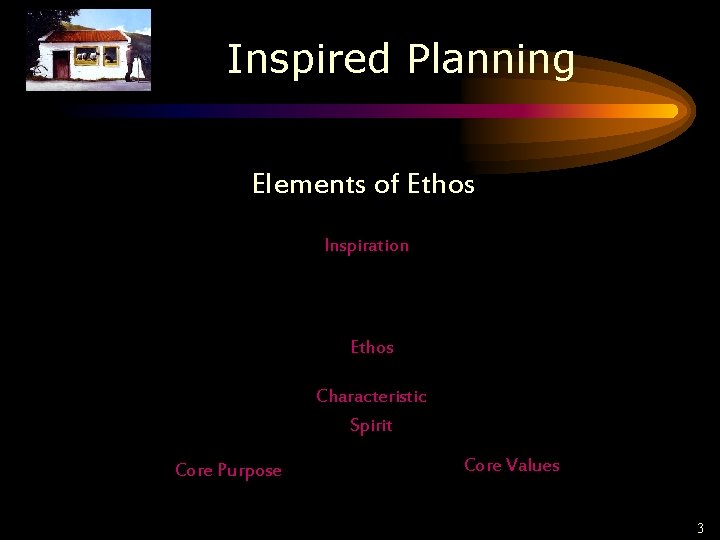 Inspired Planning

Elements of Ethos

Inspiration

Ethos

Characteristic Spirit

Core Purpose

Core Values

3